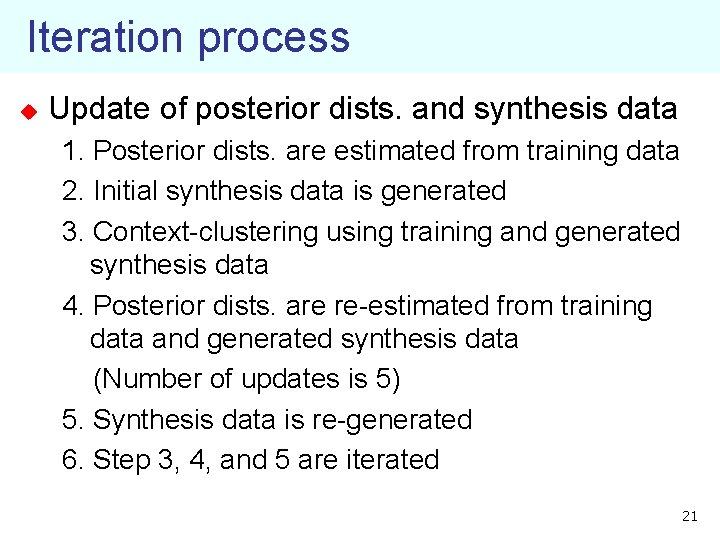 Iteration process

Update of posterior dists. and synthesis data

1. Posterior dists. are estimated from training data
2. Initial synthesis data is generated
3. Context-clustering using training and generated synthesis data
4. Posterior dists. are re-estimated from training data and generated synthesis data
(Number of updates is 5)
5. Synthesis data is re-generated
6. Step 3, 4, and 5 are iterated

21